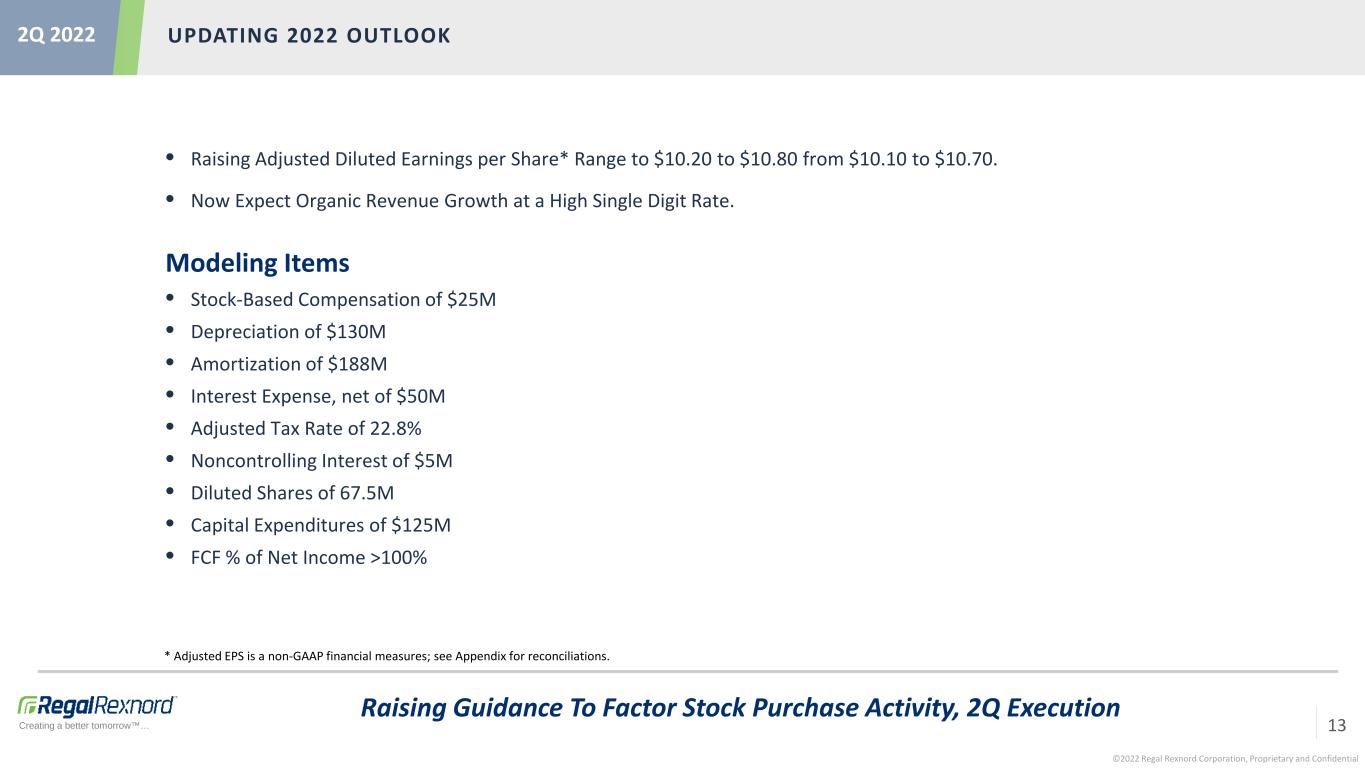 2Q 2022

UPDATING 2022 OUTLOOK

• Raising Adjusted Diluted Earnings per Share* Range to \$10.20 to \$10.80 from \$10.10 to \$10.70.

• Now Expect Organic Revenue Growth at a High Single Digit Rate.

Modeling Items

• Stock-Based Compensation of \$25M
• Depreciation of \$130M
• Amortization of \$188M
• Interest Expense, net of \$50M
• Adjusted Tax Rate of 22.8%
• Noncontrolling Interest of \$5M
• Diluted Shares of 67.5M
• Capital Expenditures of \$125M
• FCF % of Net Income >100%

* Adjusted EPS is a non-GAAP financial measures; see Appendix for reconciliations.

RegalRexnord
Creating a better tomorrow™...

Raising Guidance To Factor Stock Purchase Activity, 2Q Execution

13

©2022 Regal Rexnord Corporation, Proprietary and Confidential